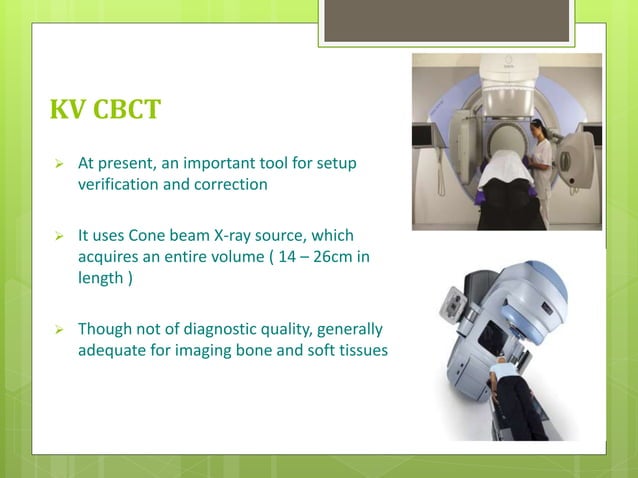 KV CBCT

➢ At present, an important tool for setup verification and correction

➢ It uses Cone beam X-ray source, which acquires an entire volume ( 14 – 26cm in length )

➢ Though not of diagnostic quality, generally adequate for imaging bone and soft tissues